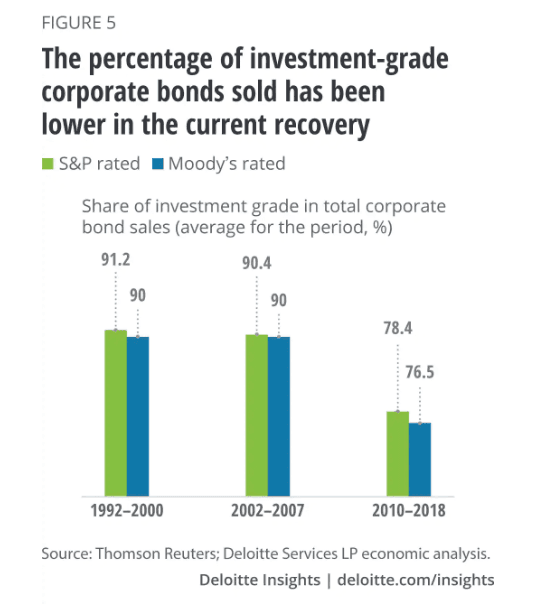 FIGURE 5

The percentage of investment-grade corporate bonds sold has been lower in the current recovery

S&P rated Moody's rated

Share of investment grade in total corporate bond sales (average for the period, %)

91.2
90
90.4
90
78.4
76.5

1992–2000
2002–2007
2010–2018

Source: Thomson Reuters; Deloitte Services LP economic analysis.

Deloitte Insights | deloitte.com/insights